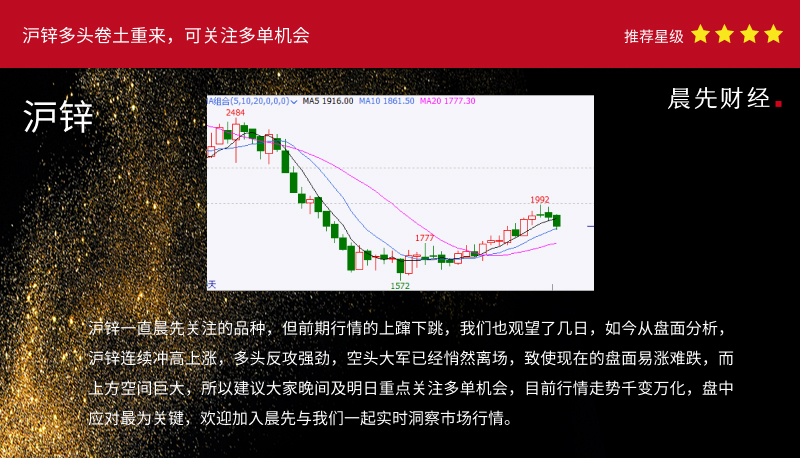 沪锌多头卷土重来，可关注多单机会

推荐星级

沪锌

晨先财经.

A组合(5,10,20,0,0,0) MA5 1916.00 MA10 1861.50 MA20 1777.30

2484

1992

1777

1572

天

沪锌一直晨先关注的品种，但前期行情的上蹿下跳，我们也观望了几日，如今从盘面分析，沪锌连续冲高上涨，多头反攻强劲，空头大军已经悄然离场，致使现在的盘面易涨难跌，而上方空间巨大，所以建议大家晚间及明日重点关注多单机会，目前行情走势千变万化，盘中应对最为关键，欢迎加入晨先与我们一起实时洞察市场行情。